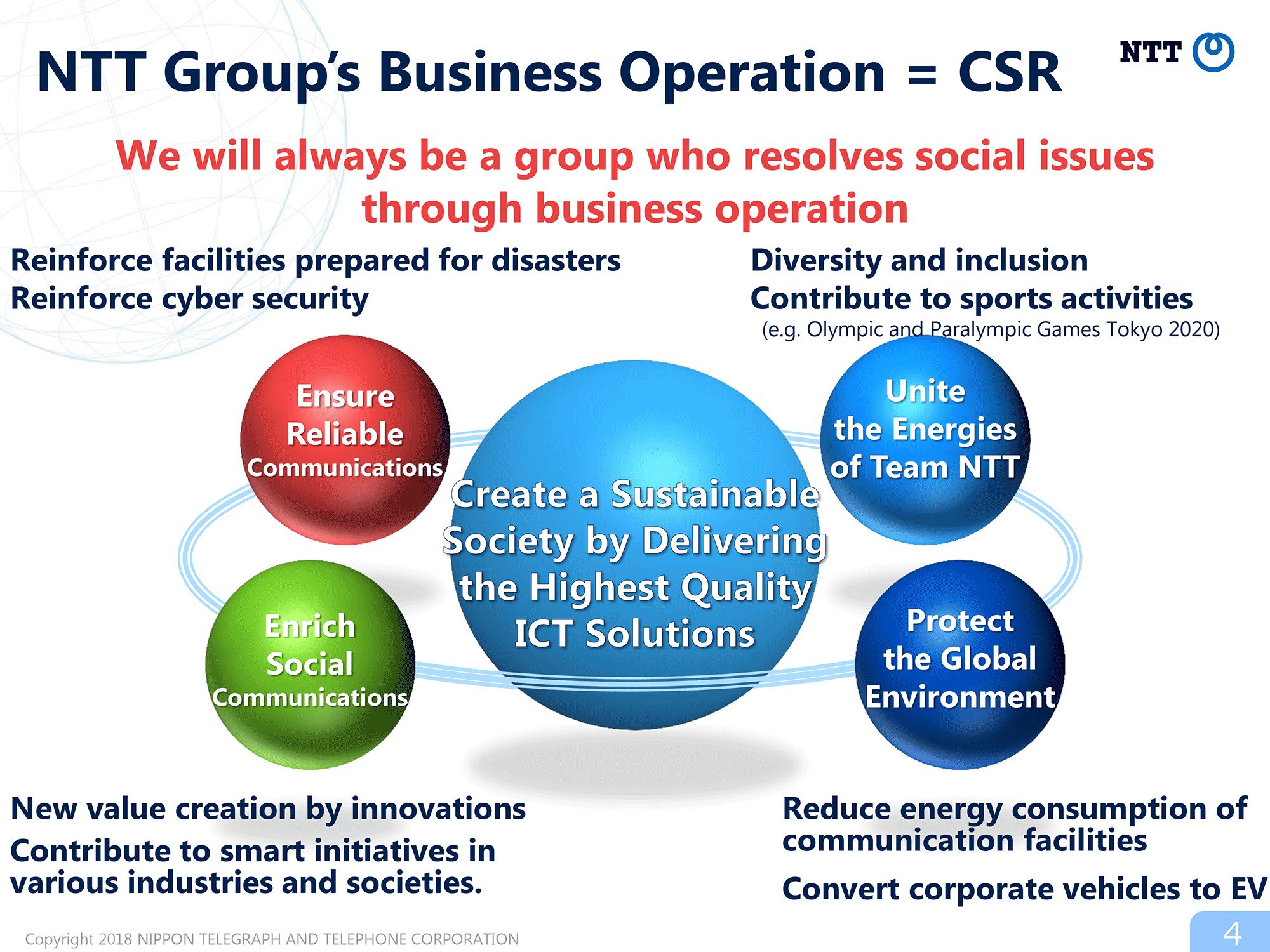 NTT Group's Business Operation = CSR

NTT

We will always be a group who resolves social issues through business operation

Reinforce facilities prepared for disasters
Reinforce cyber security

Diversity and inclusion
Contribute to sports activities
(e.g. Olympic and Paralympic Games Tokyo 2020)

Ensure Reliable Communications

Unite the Energies of Team NTT

Create a Sustainable Society by Delivering the Highest Quality ICT Solutions

Enrich Social Communications

Protect the Global Environment

New value creation by innovations
Contribute to smart initiatives in various industries and societies.

Reduce energy consumption of communication facilities
Convert corporate vehicles to EV

Copyright 2018 NIPPON TELEGRAPH AND TELEPHONE CORPORATION

4